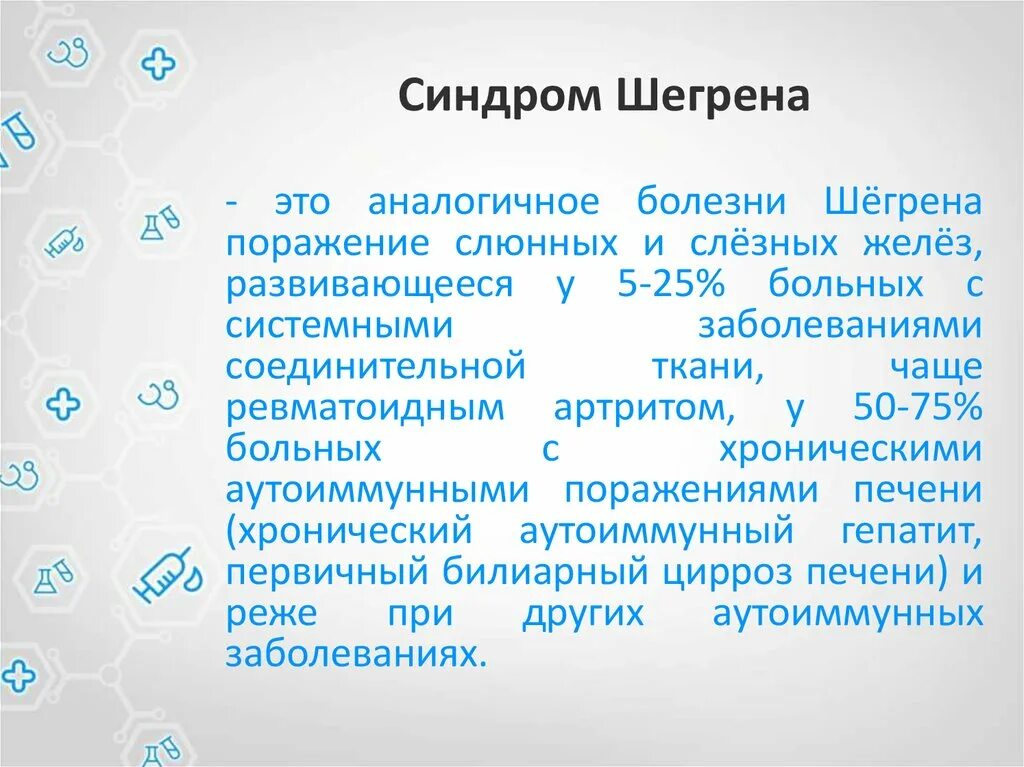 Синдром Шегрена

- это аналогичное болезни Шёгрена поражение слюнных и слёзных желёз, развивающееся у 5-25% больных с системными заболеваниями соединительной ткани, чаще ревматоидным артритом, у 50-75% больных с хроническими аутоиммунными поражениями печени (хронический аутоиммунный гепатит, первичный билиарный цирроз печени) и реже при других аутоиммунных заболеваниях.